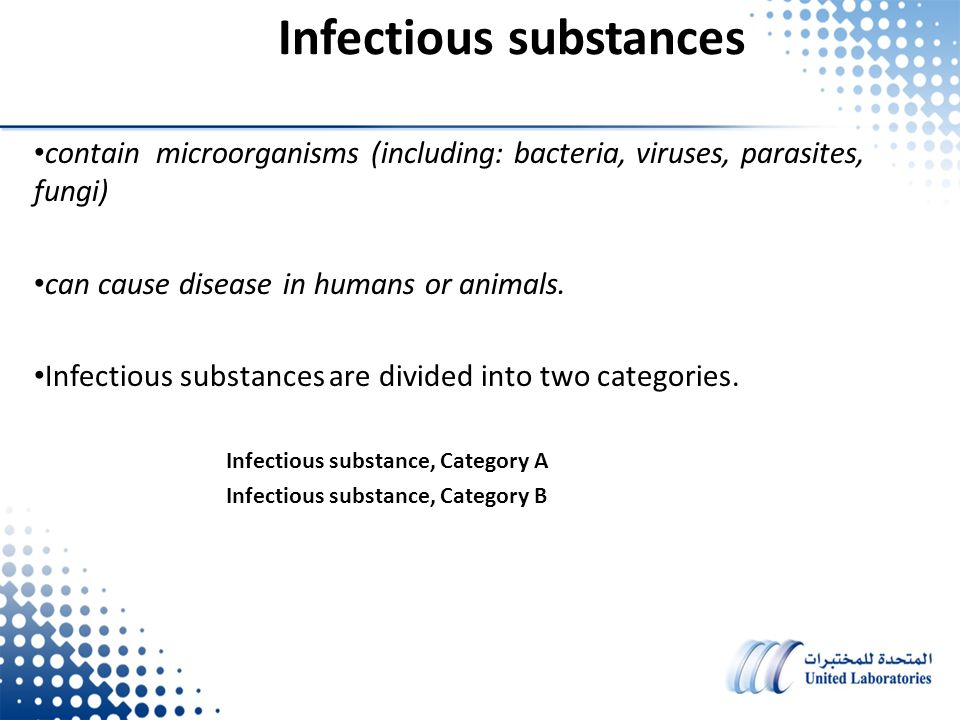 Infectious substances

•contain microorganisms (including: bacteria, viruses, parasites, fungi)

•can cause disease in humans or animals.

•Infectious substances are divided into two categories.

Infectious substance, Category A
Infectious substance, Category B

المتحدة للمختبرات
United Laboratories